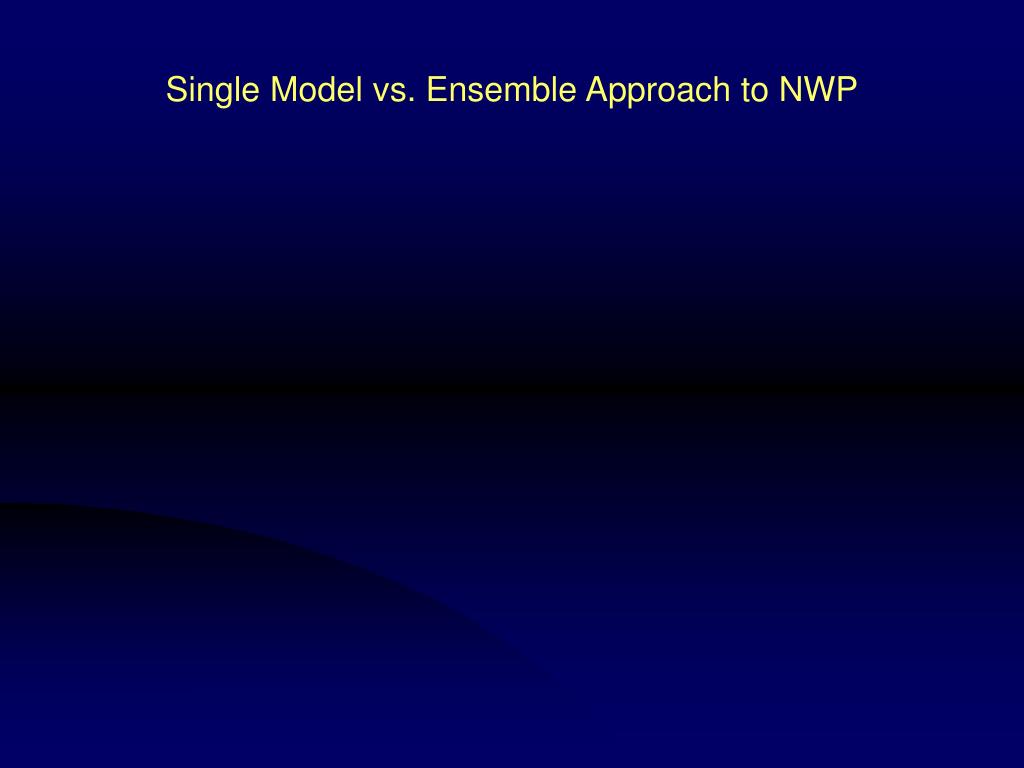 Single Model vs. Ensemble Approach to NWP